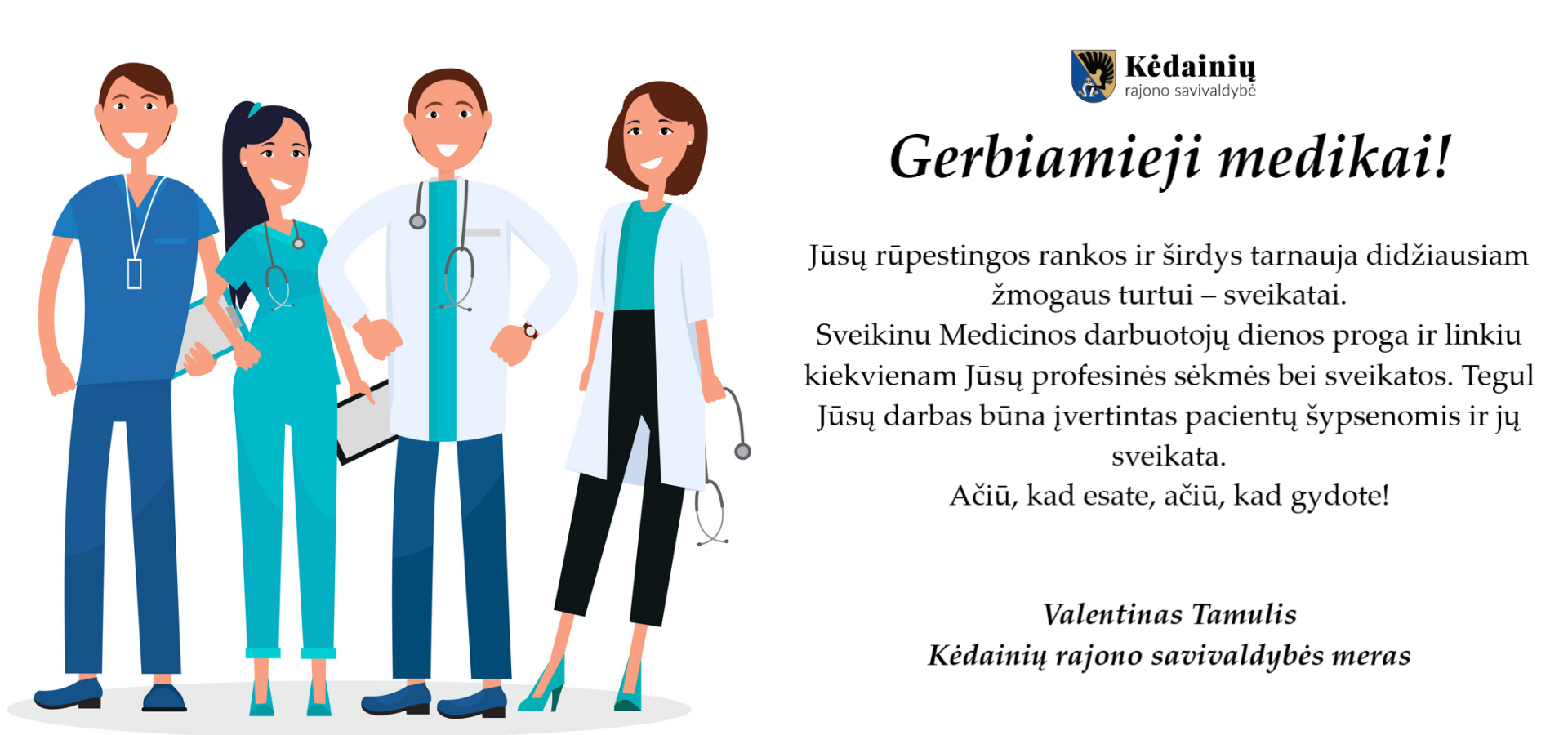 Kėdainių
rajono savivaldybė

Gerbiamieji medikai!

Jūsų rūpestingos rankos ir širdys tarnauja didžiausiam žmogaus turtui – sveikatai.
Sveikinu Medicinos darbuotojų dienos proga ir linkiu kiekvienam Jūsų profesinės sėkmės bei sveikatos. Tegul Jūsų darbas būna įvertintas pacientų šypsenomis ir jų sveikata.
Ačiū, kad esate, ačiū, kad gydote!

Valentinas Tamulis
Kėdainių rajono savivaldybės meras